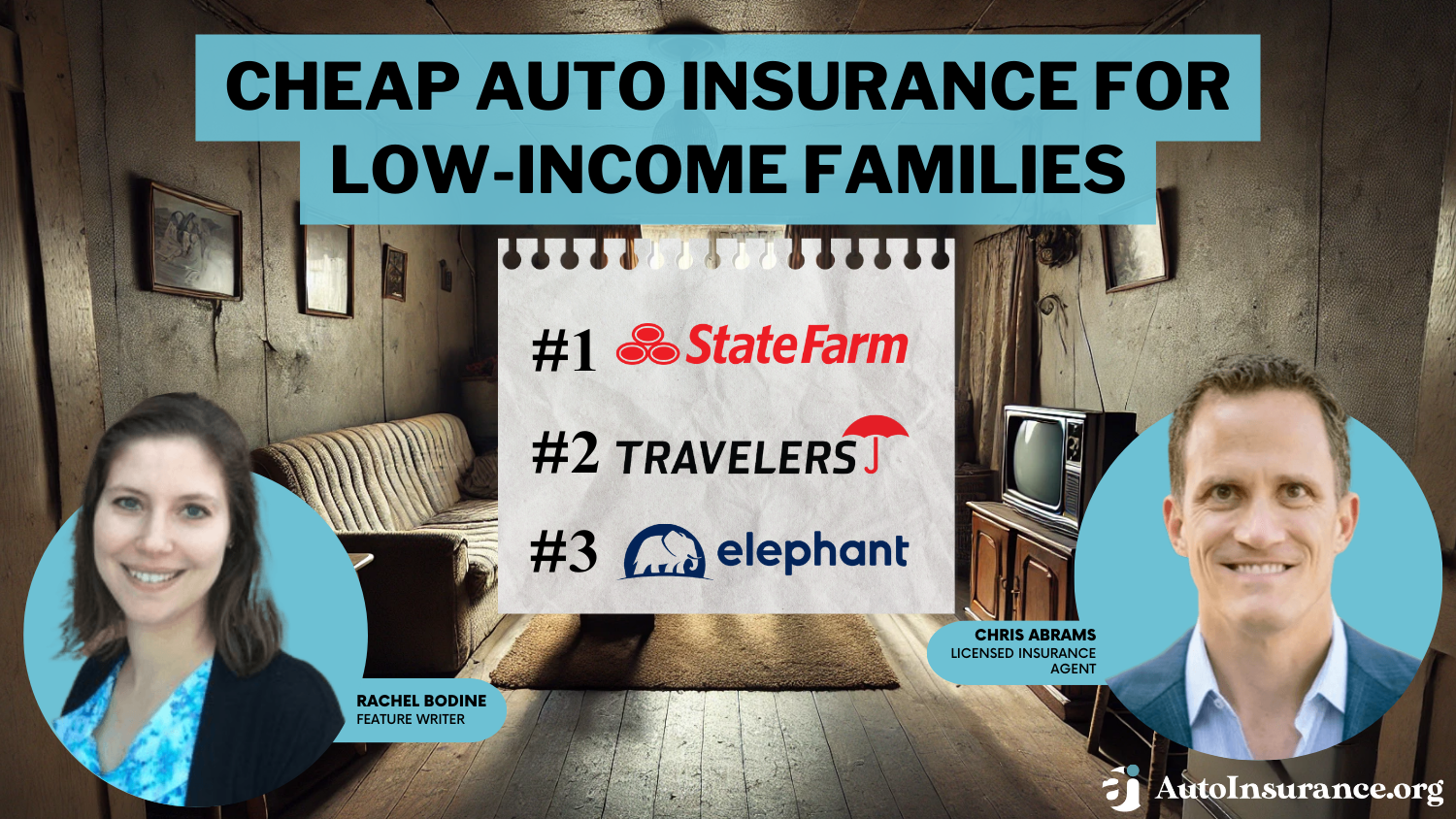 CHEAP AUTO INSURANCE FOR LOW-INCOME FAMILIES

#1 StateFarm

#2 TRAVELERS

#3 elephant

RACHEL BODINE
FEATURE WRITER

CHRIS ABRAMS
LICENSED INSURANCE AGENT

AutoInsurance.org